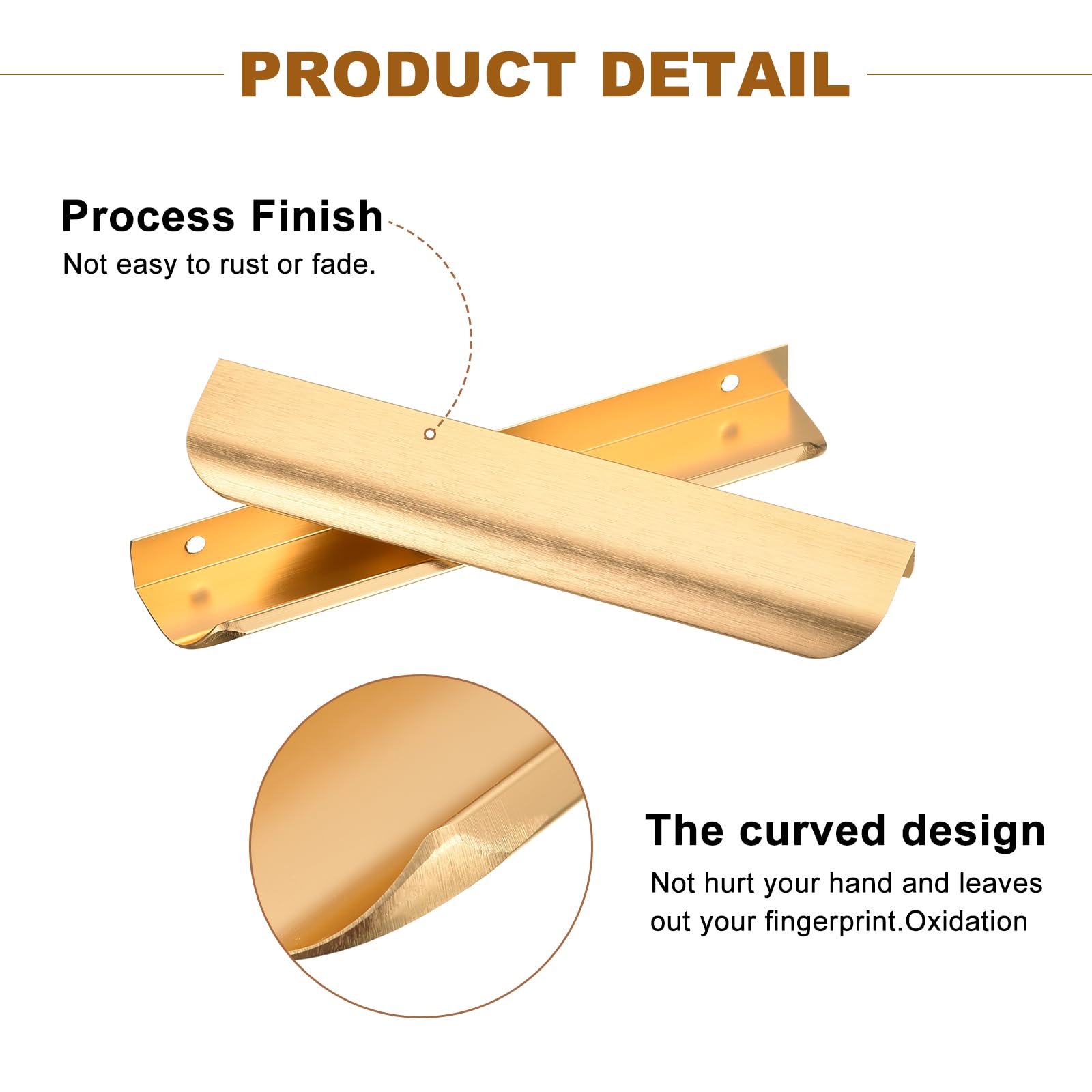 PRODUCT DETAIL

Process Finish
Not easy to rust or fade.

The curved design
Not hurt your hand and leaves out your fingerprint.Oxidation